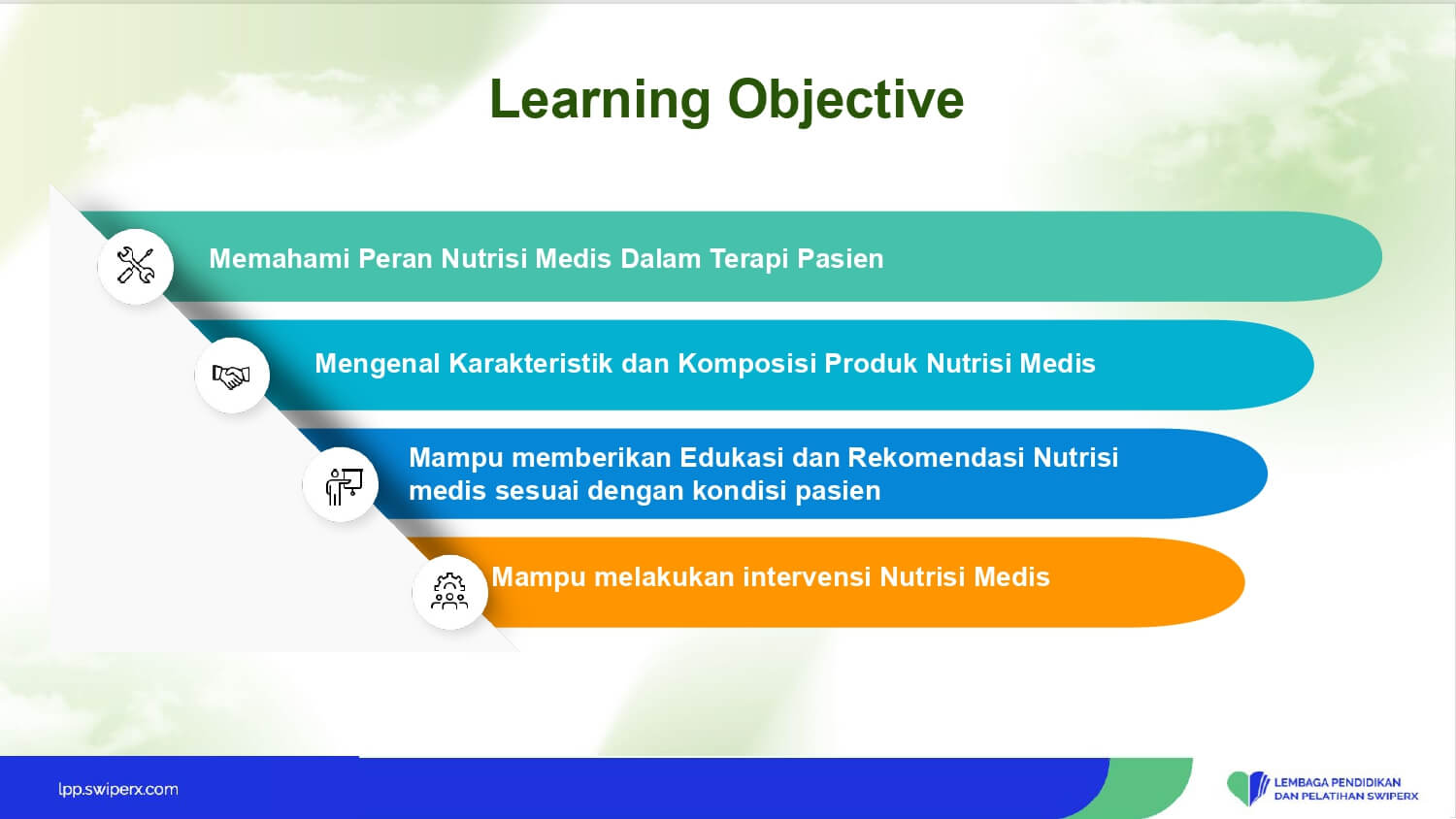 Learning Objective

Memahami Peran Nutrisi Medis Dalam Terapi Pasien

Mengenal Karakteristik dan Komposisi Produk Nutrisi Medis

Mampu memberikan Edukasi dan Rekomendasi Nutrisi medis sesuai dengan kondisi pasien

Mampu melakukan intervensi Nutrisi Medis

lpp.swiperx.com

LEMBAGA PENDIDIKAN DAN PELATIHAN SWIPERX